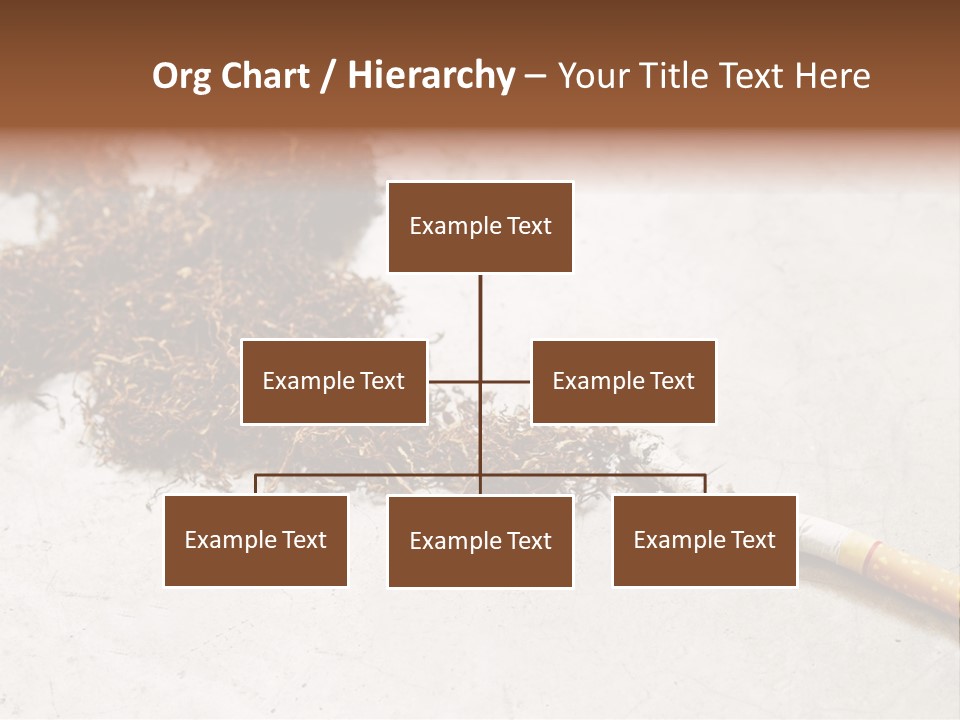 Org Chart / Hierarchy – Your Title Text Here

Example Text

Example Text

Example Text

Example Text

Example Text

Example Text